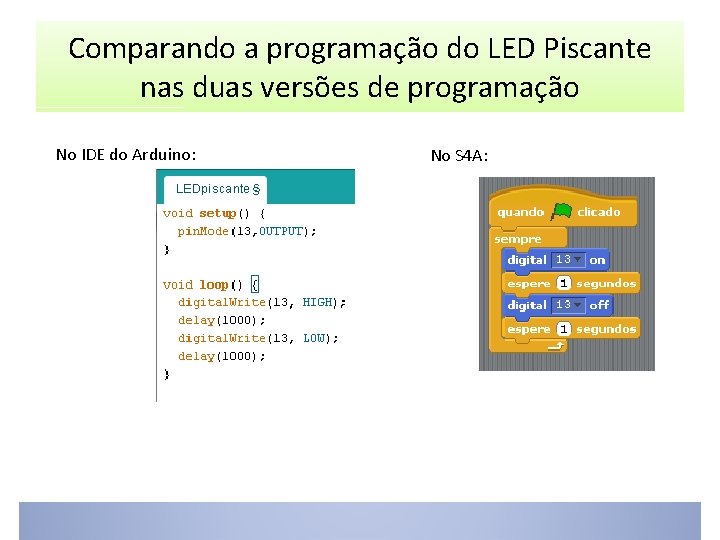 Comparando a programação do LED Piscante nas duas versões de programação

No IDE do Arduino:

LEDpiscante §

void setup() {
  pinMode(13,OUTPUT);
}

void loop() {
  digitalWrite(13, HIGH);
  delay(1000);
  digitalWrite(13, LOW);
  delay(1000);
}

No S4A:

quando clicado
sempre
digital 13 on
espere 1 segundos
digital 13 off
espere 1 segundos